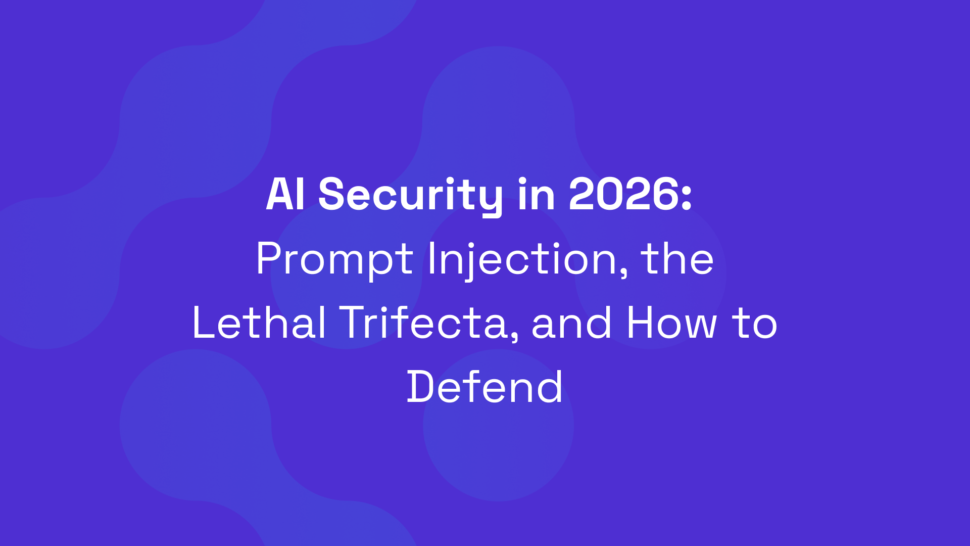 AI Security in 2026:
Prompt Injection, the Lethal Trifecta, and How to Defend